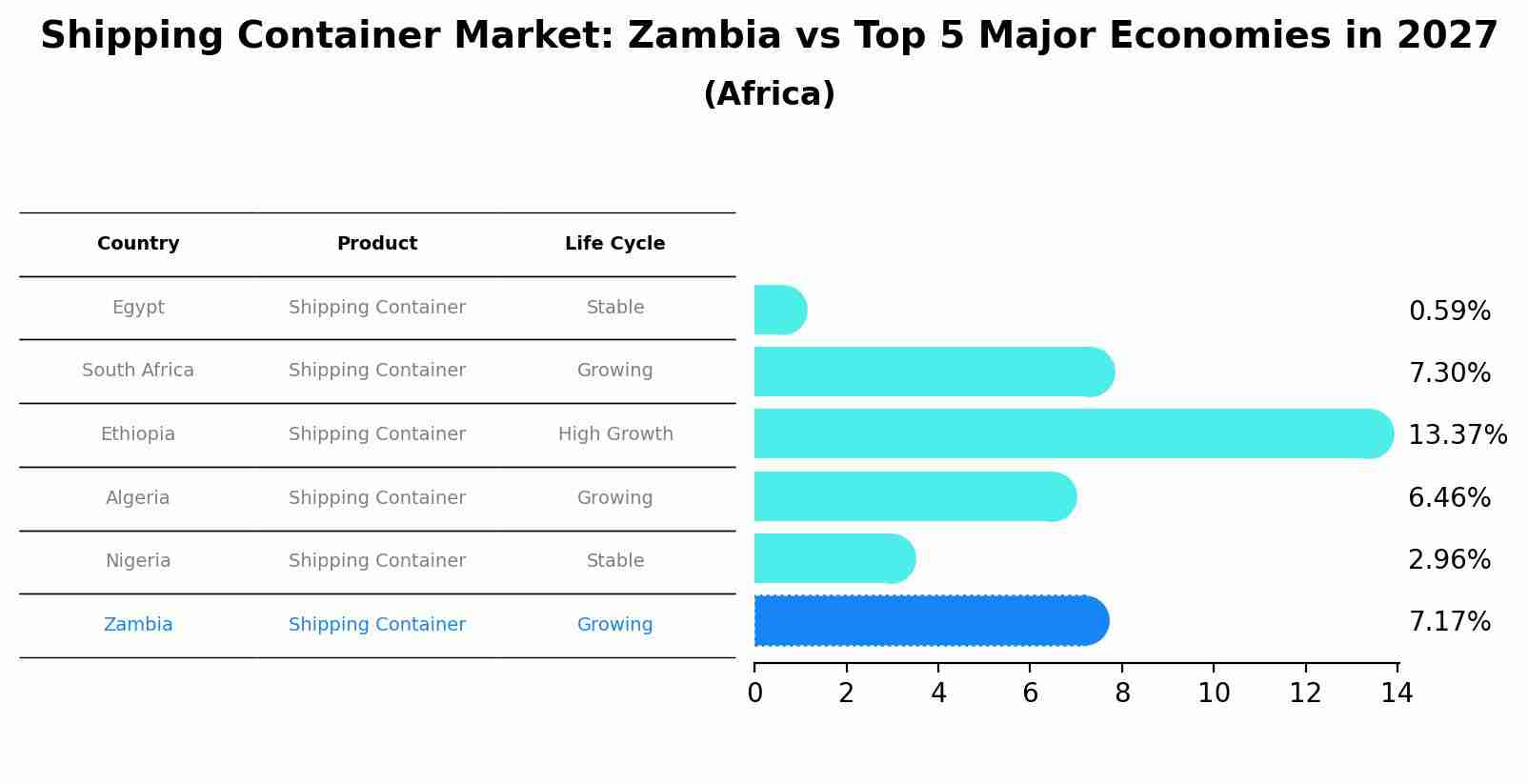 Shipping Container Market: Zambia vs Top 5 Major Economies in 2027
(Africa)

| Country | Product | Life Cycle |
|---|---|---|
| Egypt | Shipping Container | Stable |
| South Africa | Shipping Container | Growing |
| Ethiopia | Shipping Container | High Growth |
| Algeria | Shipping Container | Growing |
| Nigeria | Shipping Container | Stable |
| Zambia | Shipping Container | Growing |

0.59%
7.30%
13.37%
6.46%
2.96%
7.17%

0 2 4 6 8 10 12 14